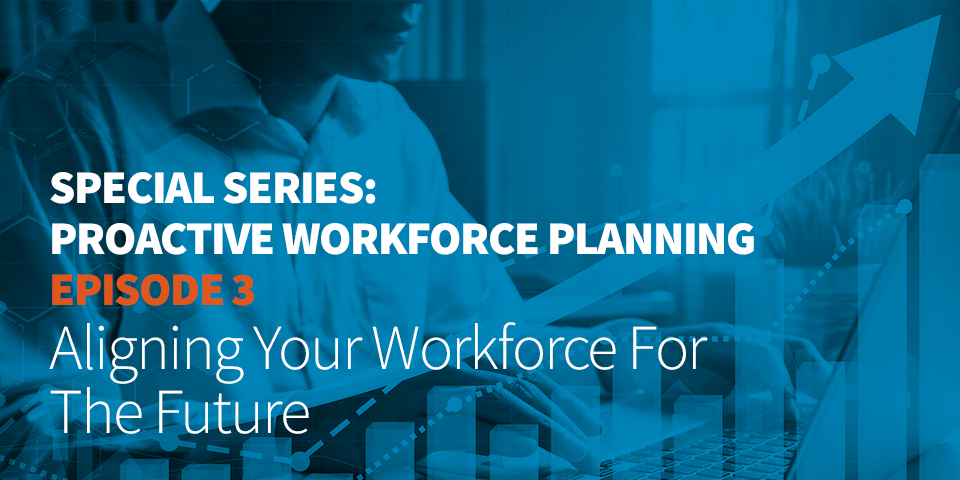 SPECIAL SERIES:
PROACTIVE WORKFORCE PLANNING
EPISODE 3
Aligning Your Workforce For The Future